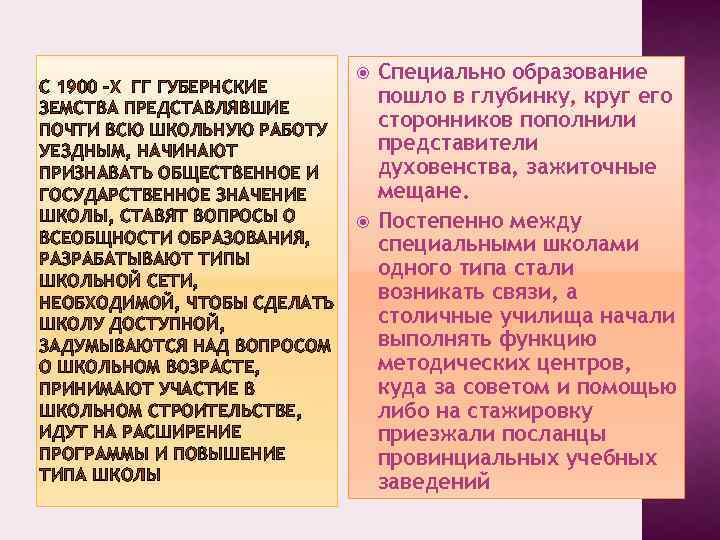 С 1900 -Х ГГ ГУБЕРНСКИЕ ЗЕМСТВА ПРЕДСТАВЛЯВШИЕ ПОЧТИ ВСЮ ШКОЛЬНУЮ РАБОТУ УЕЗДНЫМ, НАЧИНАЮТ ПРИЗНАВАТЬ ОБЩЕСТВЕННОЕ И ГОСУДАРСТВЕННОЕ ЗНАЧЕНИЕ ШКОЛЫ, СТАВЯТ ВОПРОСЫ О ВСЕОБЩНОСТИ ОБРАЗОВАНИЯ, РАЗРАБАТЫВАЮТ ТИПЫ ШКОЛЬНОЙ СЕТИ, НЕОБХОДИМОЙ, ЧТОБЫ СДЕЛАТЬ ШКОЛУ ДОСТУПНОЙ, ЗАДУМЫВАЮТСЯ НАД ВОПРОСОМ О ШКОЛЬНОМ ВОЗРАСТЕ, ПРИНИМАЮТ УЧАСТИЕ В ШКОЛЬНОМ СТРОИТЕЛЬСТВЕ, ИДУТ НА РАСШИРЕНИЕ ПРОГРАММЫ И ПОВЫШЕНИЕ ТИПА ШКОЛЫ

Специально образование пошло в глубинку, круг его сторонников пополнили представители духовенства, зажиточные мещане.

Постепенно между специальными школами одного типа стали возникать связи, а столичные училища начали выполнять функцию методических центров, куда за советом и помощью либо на стажировку приезжали посланцы провинциальных учебных заведений